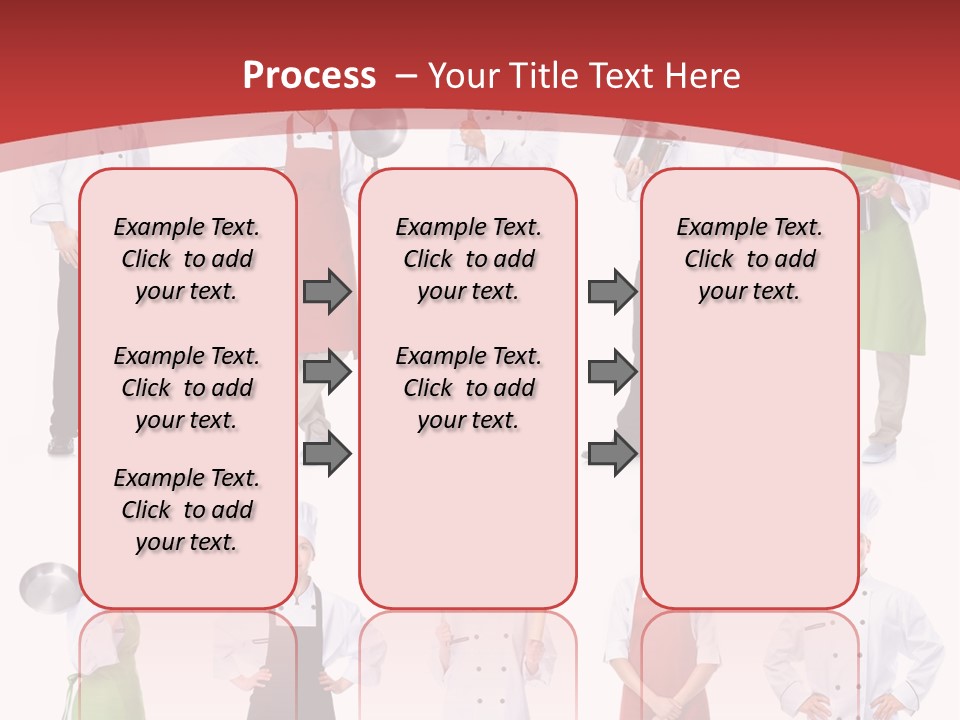 Process – Your Title Text Here

Example Text. Click to add your text.

Example Text. Click to add your text.

Example Text. Click to add your text.

Example Text. Click to add your text.

Example Text. Click to add your text.

Example Text. Click to add your text.